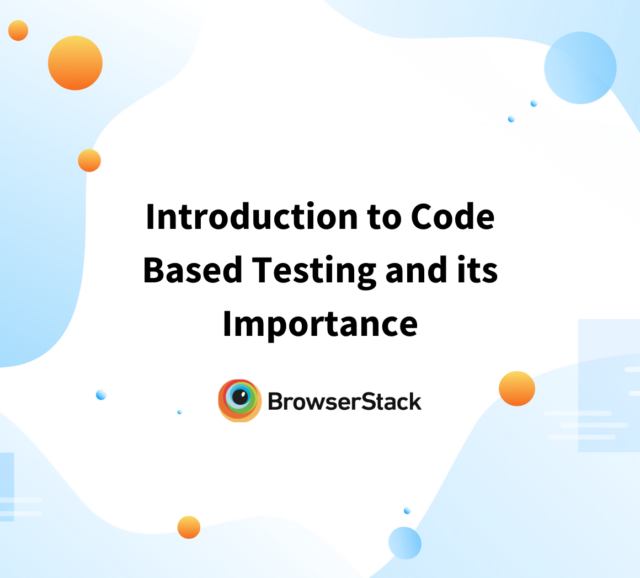 Introduction to Code Based Testing and its Importance

BrowserStack